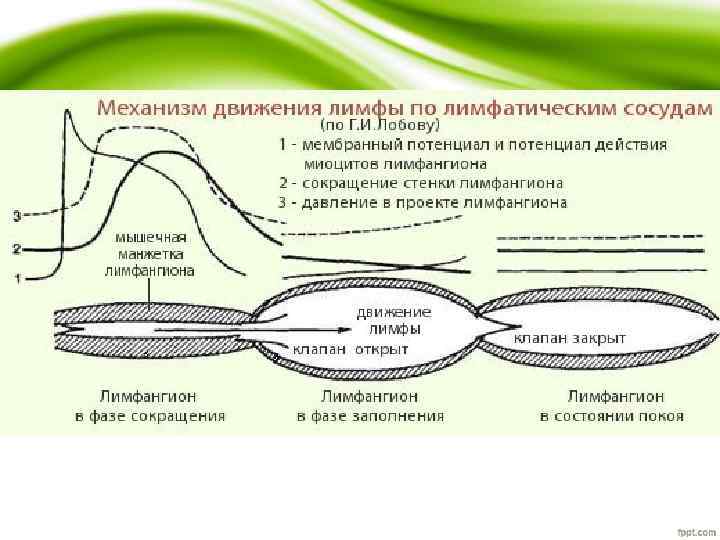 Механизм движения лимфы по лимфатическим сосудам
(по Г.И.Лобову)
1 - мембранный потенциал и потенциал действия миоцитов лимфангиона
2 - сокращение стенки лимфангиона
3 - давление в проекте лимфангиона

3
2
1

мышечная манжетка лимфангиона

движение лимфы
клапан открыт
клапан закрыт

Лимфангион в фазе сокращения
Лимфангион в фазе заполнения
Лимфангион в состоянии покоя

fppt.com